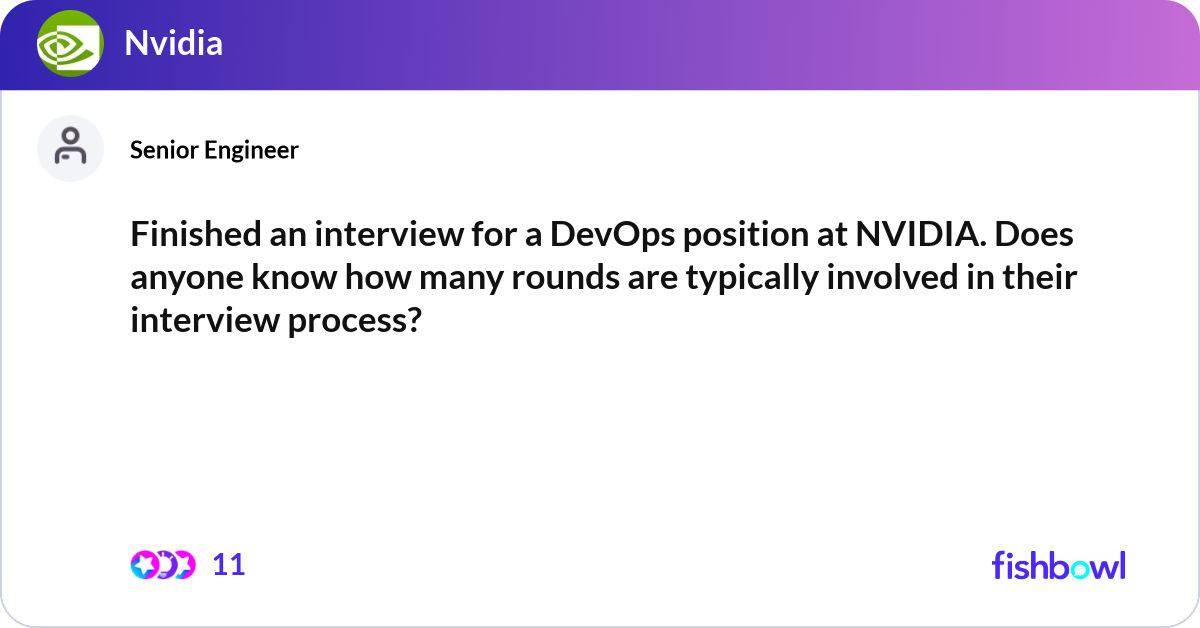 Nvidia

Senior Engineer

Finished an interview for a DevOps position at NVIDIA. Does anyone know how many rounds are typically involved in their interview process?

11

fishbowl